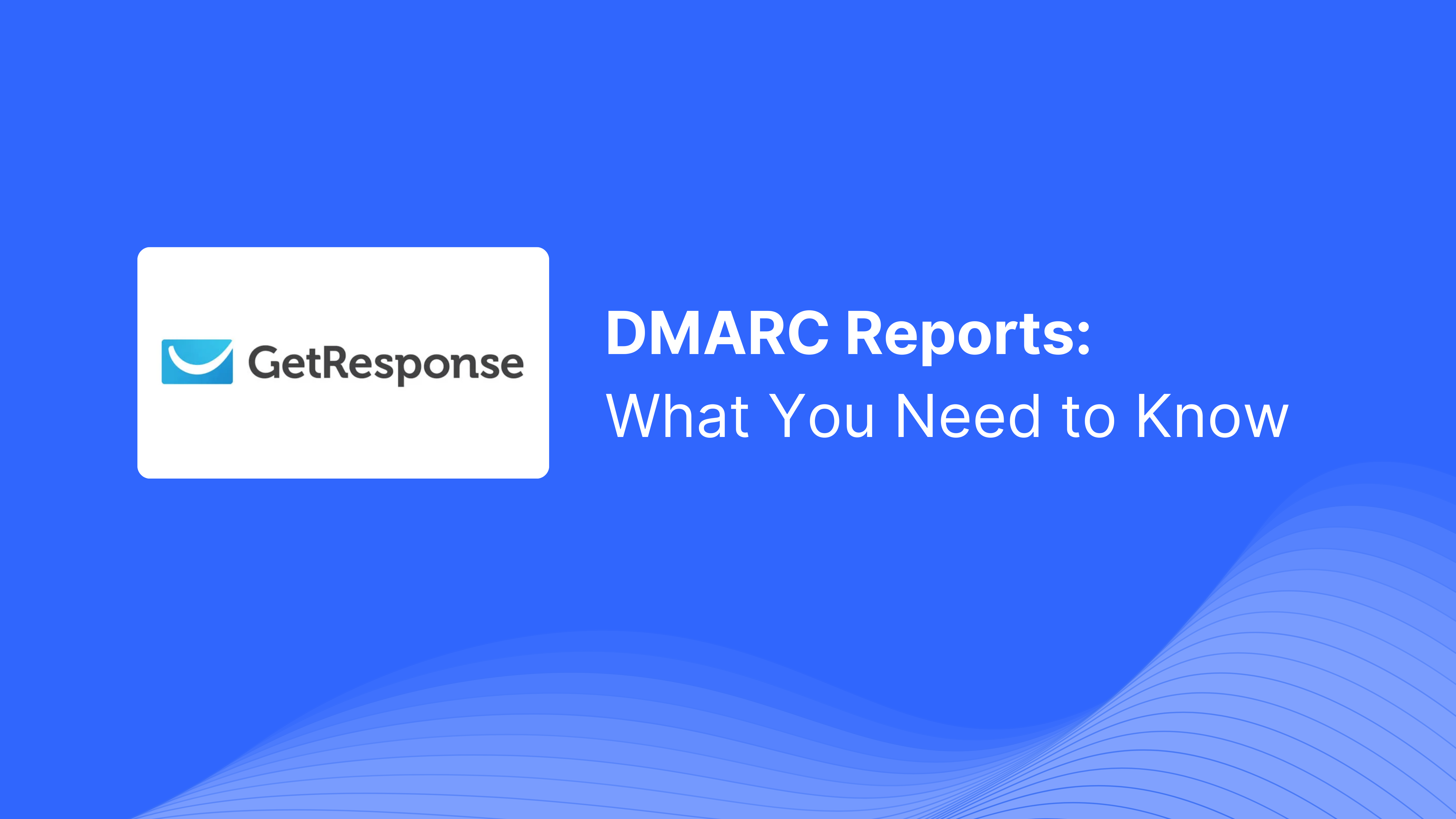 GetResponse

DMARC Reports:
What You Need to Know